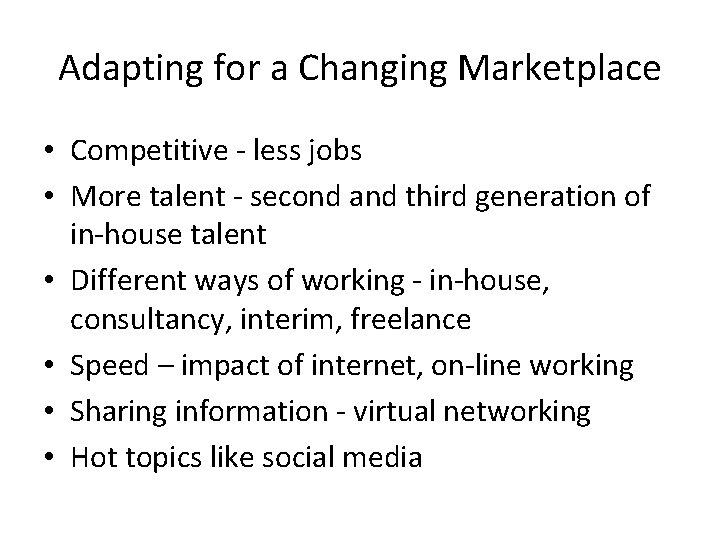 Adapting for a Changing Marketplace

• Competitive - less jobs
• More talent - second and third generation of in-house talent
• Different ways of working - in-house, consultancy, interim, freelance
• Speed – impact of internet, on-line working
• Sharing information - virtual networking
• Hot topics like social media